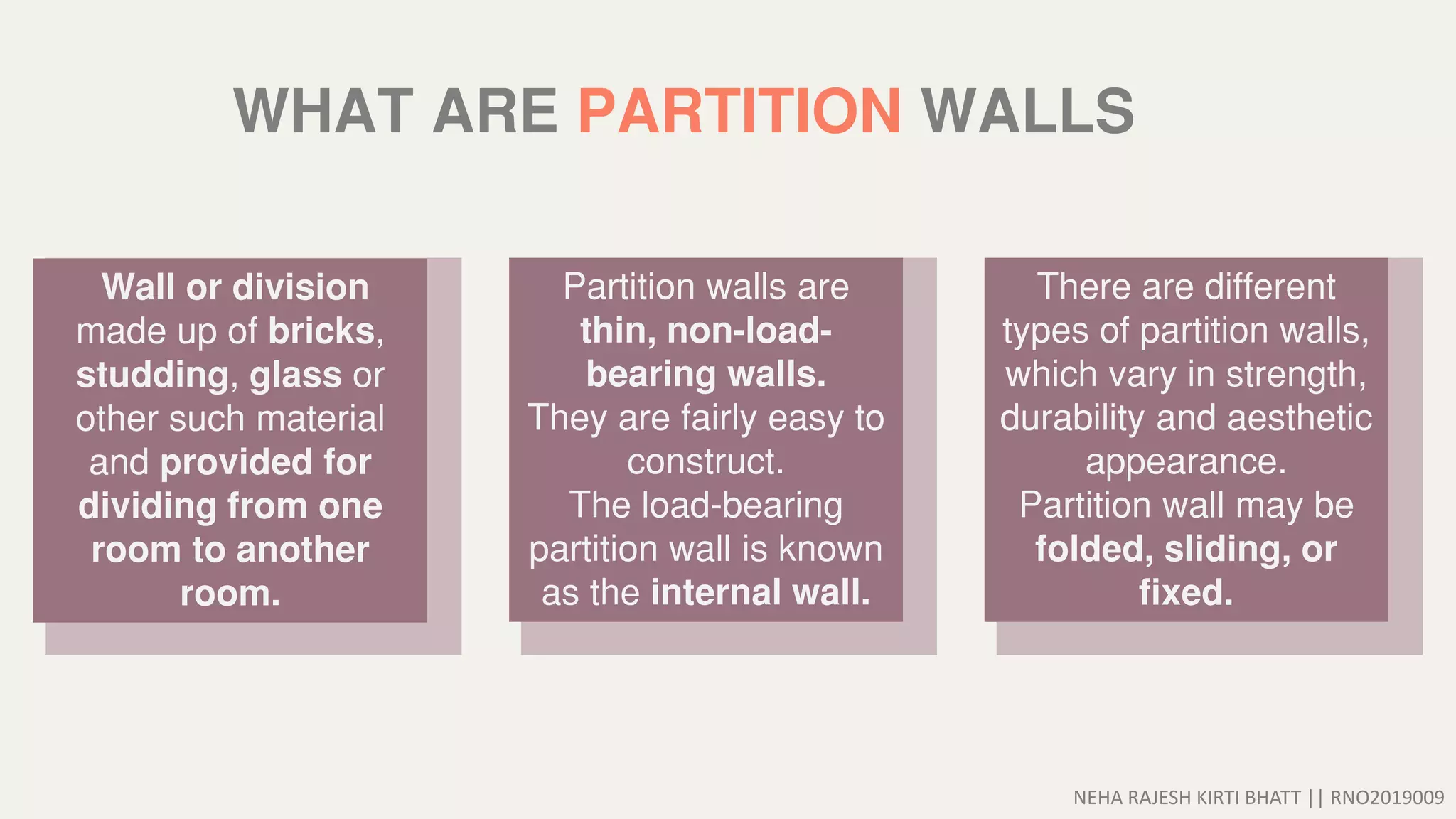 WHAT ARE PARTITION WALLS

Wall or division made up of bricks, studding, glass or other such material and provided for dividing from one room to another room.

Partition walls are thin, non-load-bearing walls.
They are fairly easy to construct.
The load-bearing partition wall is known as the internal wall.

There are different types of partition walls, which vary in strength, durability and aesthetic appearance.
Partition wall may be folded, sliding, or fixed.

NEHA RAJESH KIRTI BHATT || RNO2019009